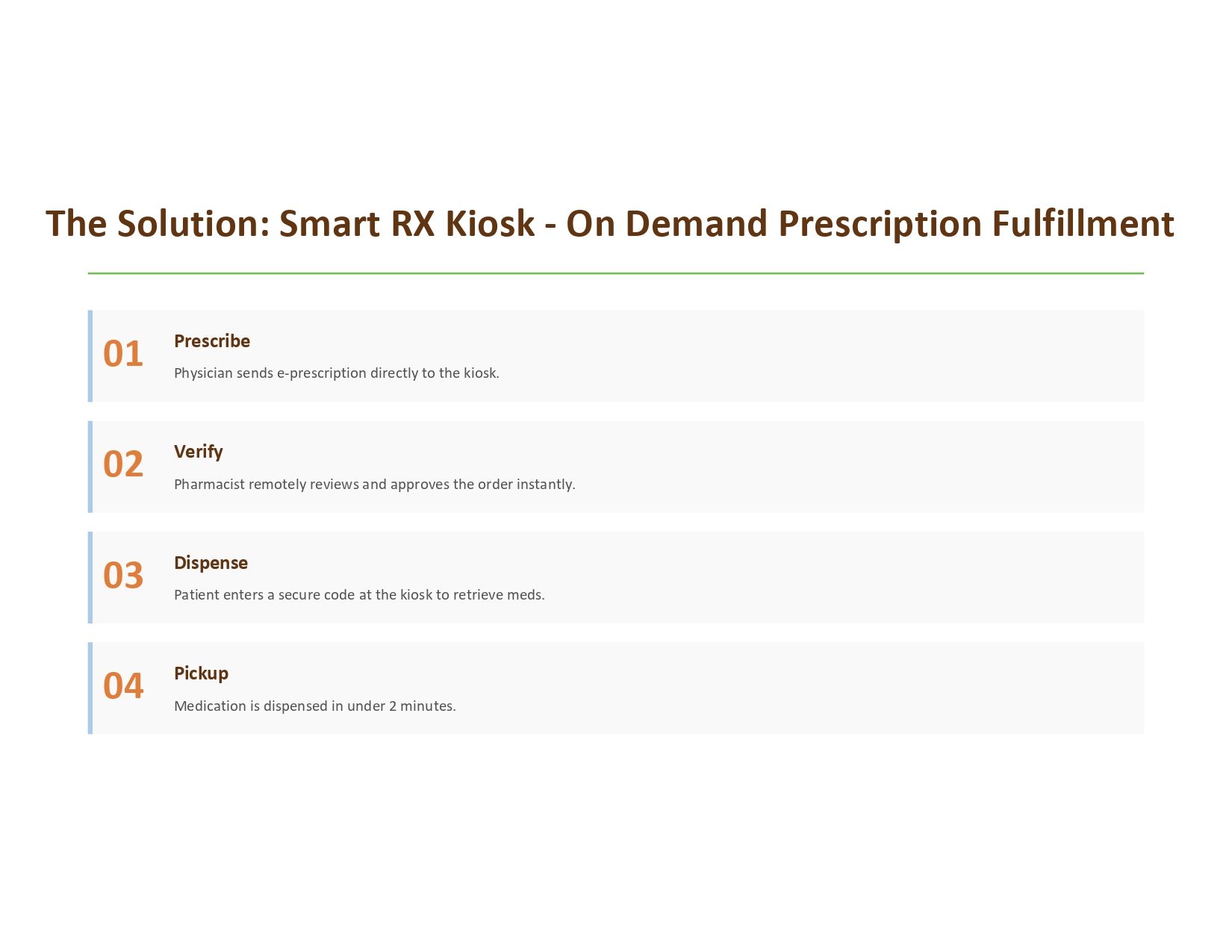 The Solution: Smart RX Kiosk - On Demand Prescription Fulfillment

01
Prescribe
Physician sends e-prescription directly to the kiosk.

02
Verify
Pharmacist remotely reviews and approves the order instantly.

03
Dispense
Patient enters a secure code at the kiosk to retrieve meds.

04
Pickup
Medication is dispensed in under 2 minutes.